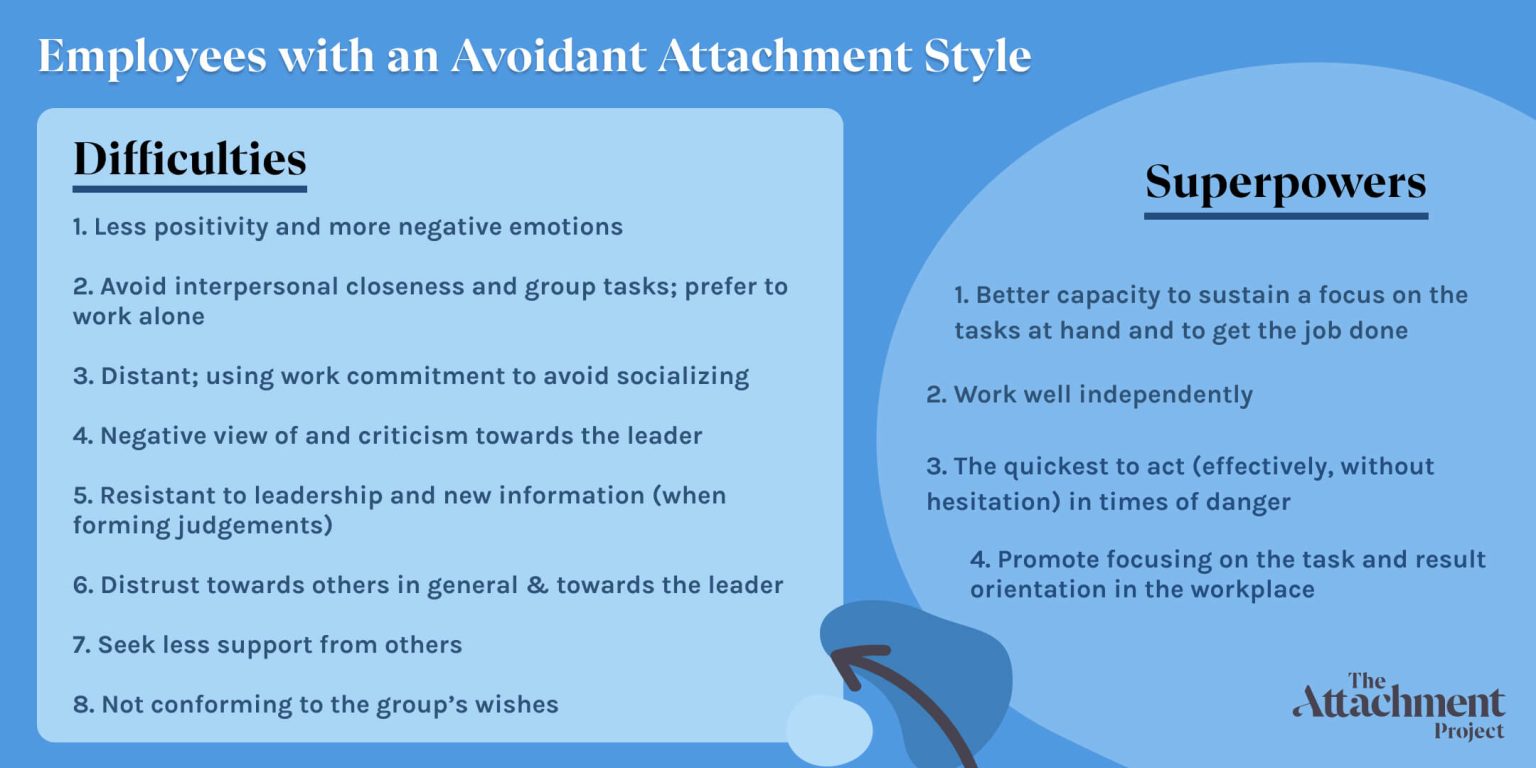 Employees with an Avoidant Attachment Style

Difficulties

1. Less positivity and more negative emotions

2. Avoid interpersonal closeness and group tasks; prefer to work alone

3. Distant; using work commitment to avoid socializing

4. Negative view of and criticism towards the leader

5. Resistant to leadership and new information (when forming judgements)

6. Distrust towards others in general & towards the leader

7. Seek less support from others

8. Not conforming to the group's wishes

Superpowers

1. Better capacity to sustain a focus on the tasks at hand and to get the job done

2. Work well independently

3. The quickest to act (effectively, without hesitation) in times of danger

4. Promote focusing on the task and result orientation in the workplace

The Attachment Project